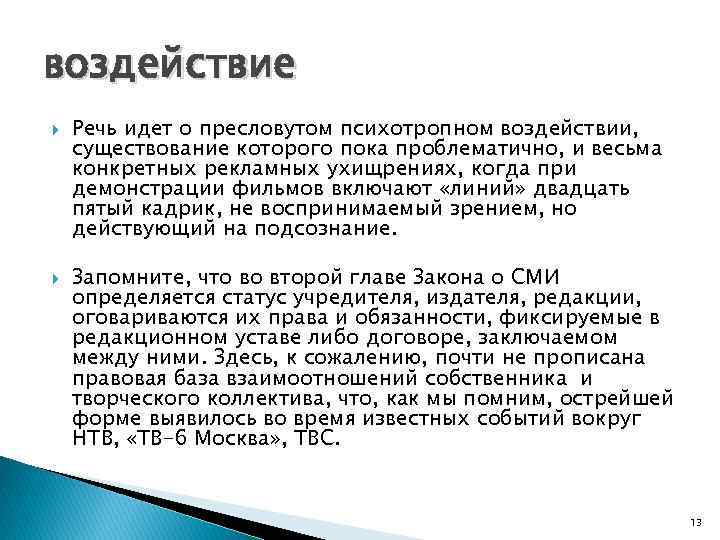 воздействие

Речь идет о пресловутом психотропном воздействии, существование которого пока проблематично, и весьма конкретных рекламных ухищрениях, когда при демонстрации фильмов включают «линий» двадцать пятый кадрик, не воспринимаемый зрением, но действующий на подсознание.

Запомните, что во второй главе Закона о СМИ определяется статус учредителя, издателя, редакции, оговариваются их права и обязанности, фиксируемые в редакционном уставе либо договоре, заключаемом между ними. Здесь, к сожалению, почти не прописана правовая база взаимоотношений собственника и творческого коллектива, что, как мы помним, острейшей форме выявилось во время известных событий вокруг НТВ, «ТВ-6 Москва», ТВС.

13